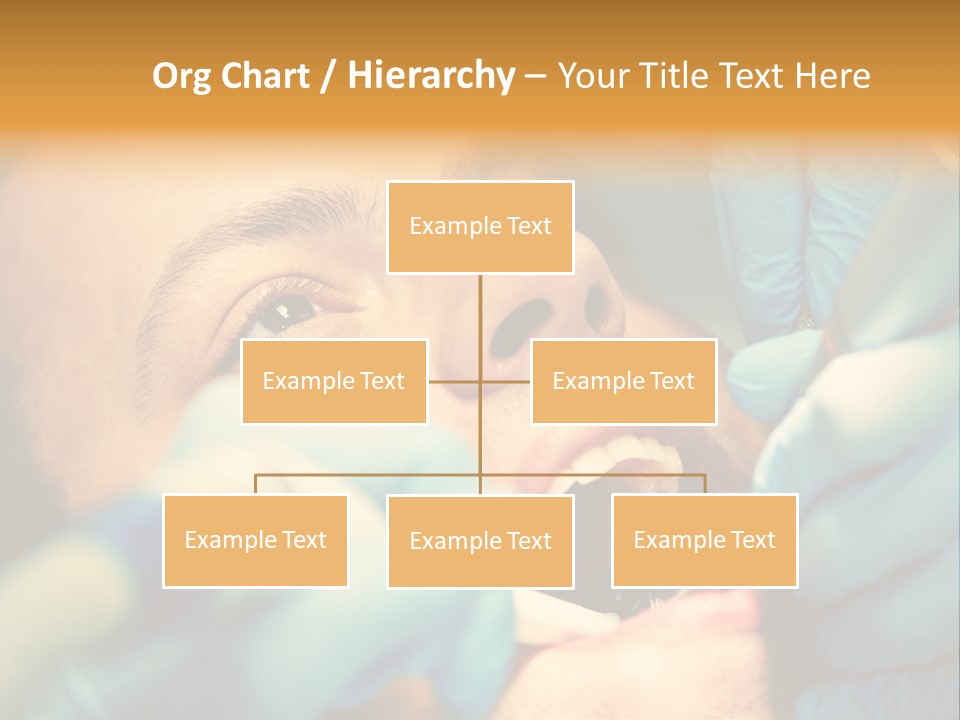 Org Chart / Hierarchy – Your Title Text Here

Example Text

Example Text

Example Text

Example Text

Example Text

Example Text